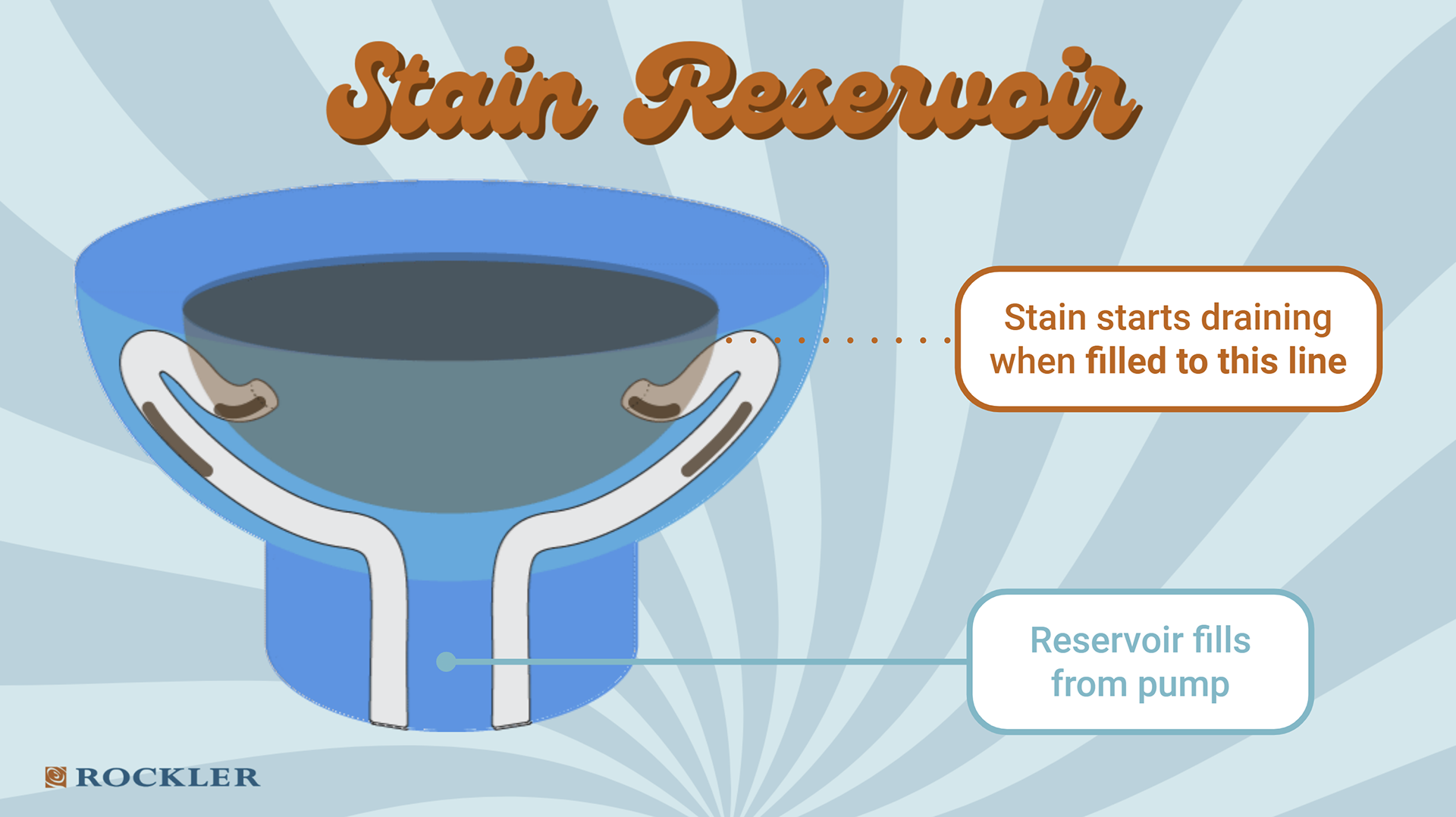 Stain Reservoir

Stain starts draining when filled to this line

Reservoir fills from pump

ROCKLER